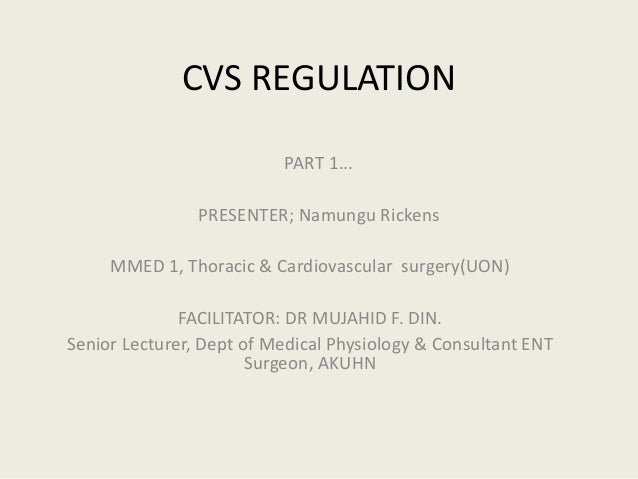 CVS REGULATION

PART 1…

PRESENTER; Namungu Rickens

MMED 1, Thoracic & Cardiovascular surgery(UON)

FACILITATOR: DR MUJAHID F. DIN.
Senior Lecturer, Dept of Medical Physiology & Consultant ENT Surgeon, AKUHN